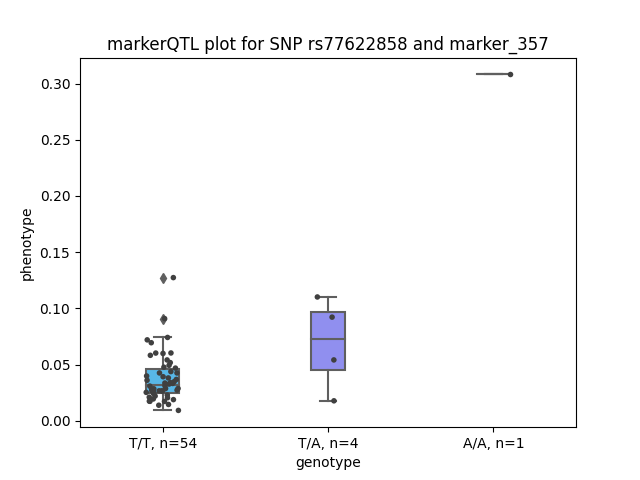 markerQTL plot for SNP rs77622858 and marker_357

phenotype

0.30
0.25
0.20
0.15
0.10
0.05
0.00

T/T, n=54
T/A, n=4
A/A, n=1

genotype